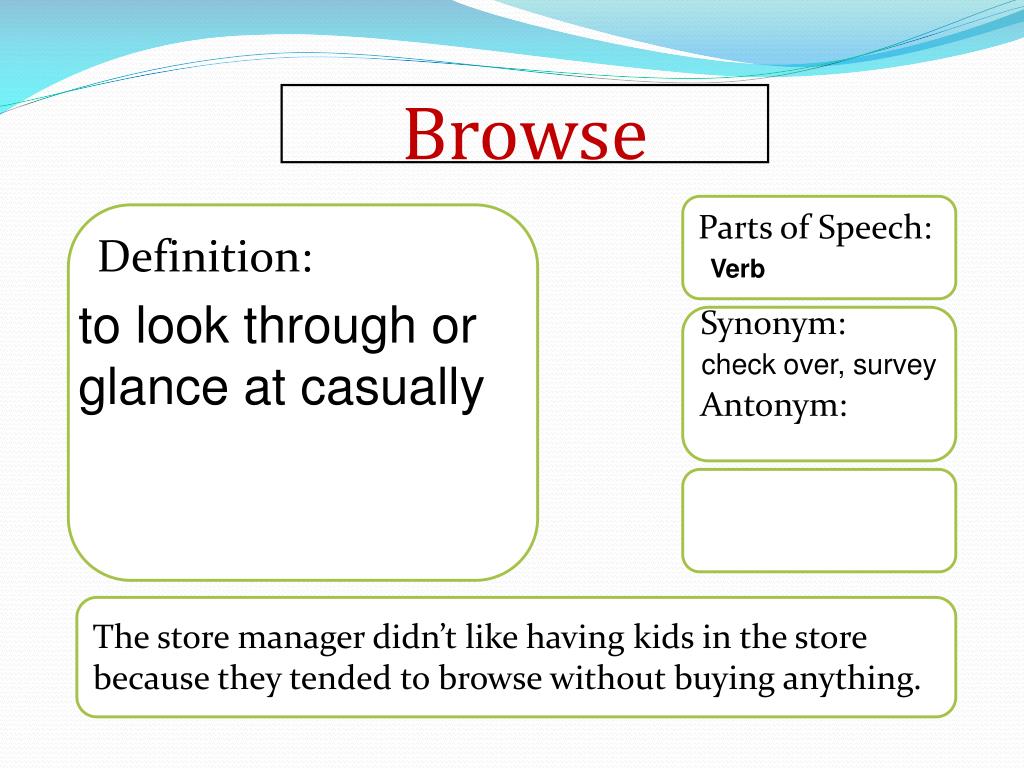 Browse

Definition:

to look through or glance at casually

Parts of Speech:
Verb

Synonym:
check over, survey
Antonym:

The store manager didn’t like having kids in the store because they tended to browse without buying anything.